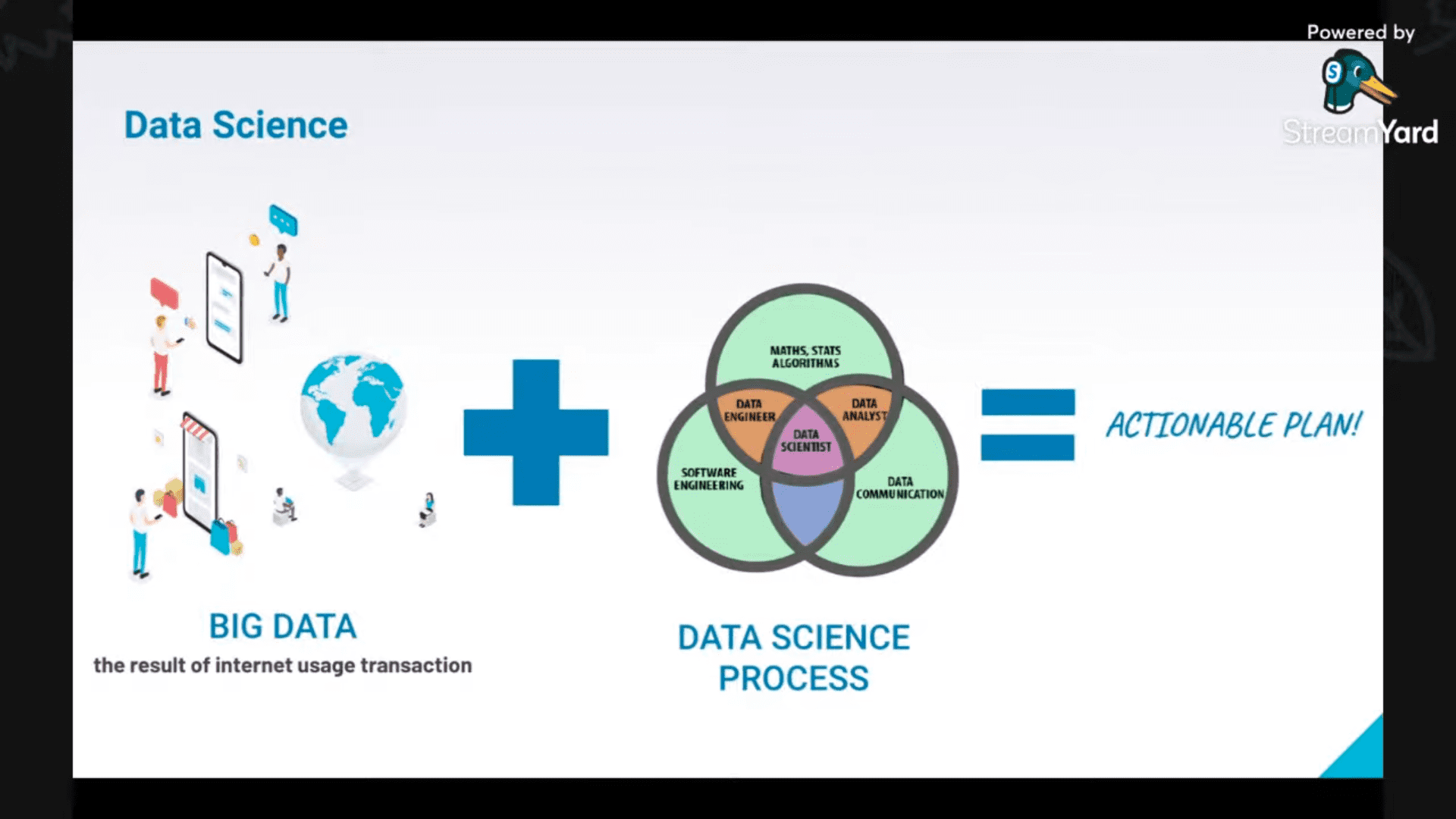 Powered by
StreamYard

Data Science

MATHS, STATS ALGORITHMS
DATA ENGINEER
DATA ANALYST
DATA SCIENTIST
SOFTWARE ENGINEERING
DATA COMMUNICATION

ACTIONABLE PLAN!

BIG DATA
the result of internet usage transaction

DATA SCIENCE PROCESS